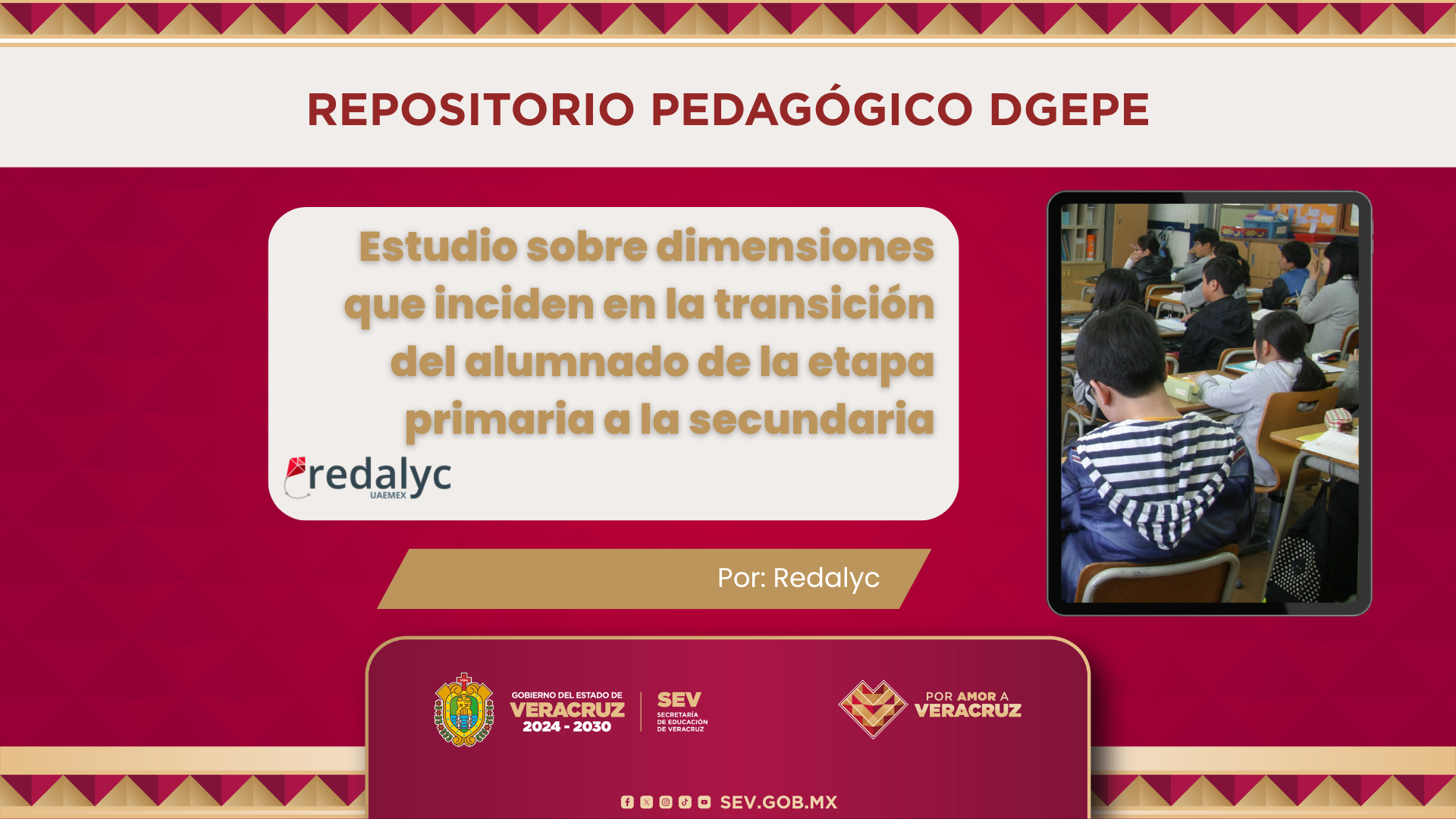 REPOSITORIO PEDAGÓGICO DGEPE

Estudio sobre dimensiones que inciden en la transición del alumnado de la etapa primaria a la secundaria

redalyc
UAEMEX

Por: Redalyc

GOBIERNO DEL ESTADO DE
VERACRUZ
2024 - 2030

SEV
SECRETARÍA
DE EDUCACIÓN
DE VERACRUZ

POR AMOR A
VERACRUZ

SEV.GOB.MX